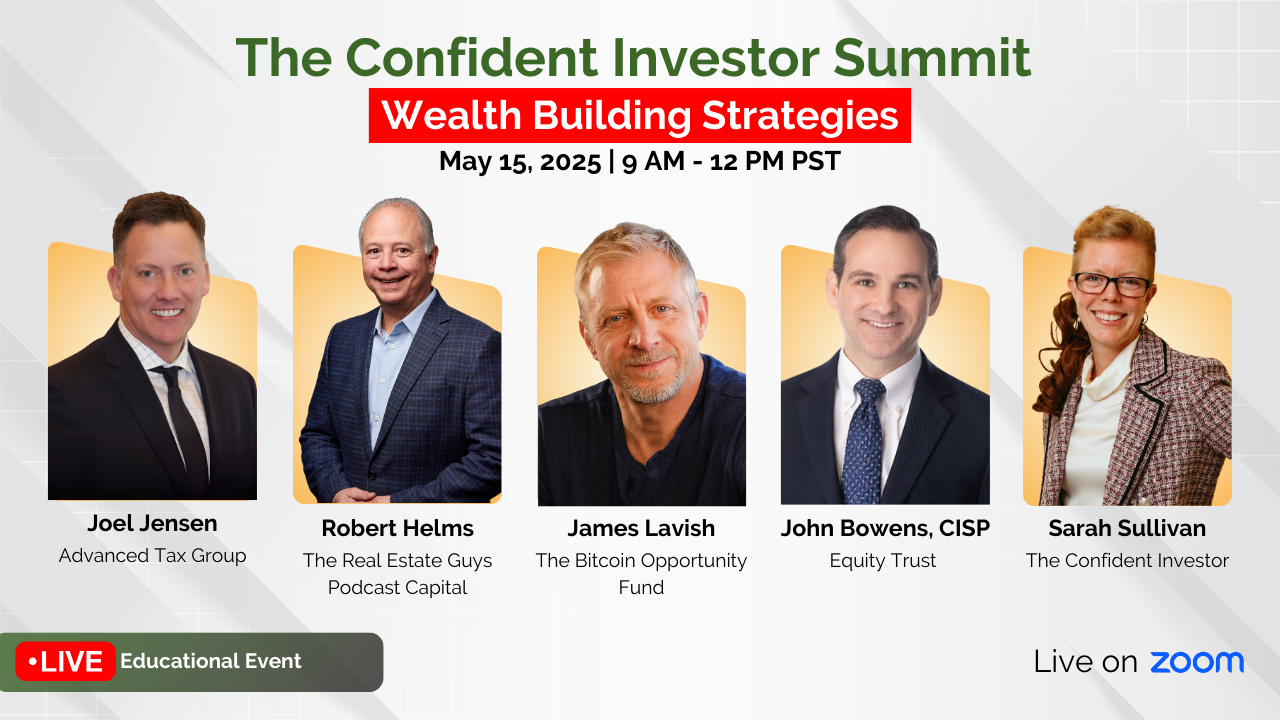 The Confident Investor Summit

Wealth Building Strategies

May 15, 2025 | 9 AM - 12 PM PST

Joel Jensen
Advanced Tax Group

Robert Helms
The Real Estate Guys Podcast Capital

James Lavish
The Bitcoin Opportunity Fund

John Bowens, CISP
Equity Trust

Sarah Sullivan
The Confident Investor

•LIVE Educational Event

Live on zoom